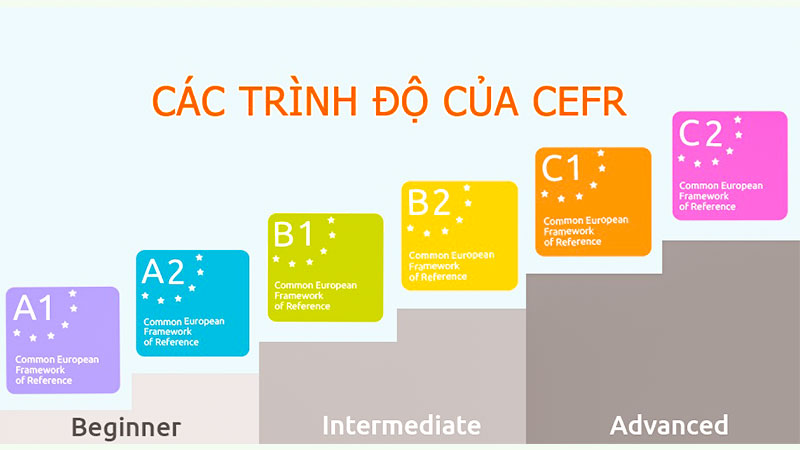 CÁC TRÌNH ĐỘ CỦA CEFR

A1
Common European Framework of Reference

A2
Common European Framework of Reference

B1
Common European Framework of Reference

B2
Common European Framework of Reference

C1
Common European Framework of Reference

C2
Common European Framework of Reference

Beginner

Intermediate

Advanced